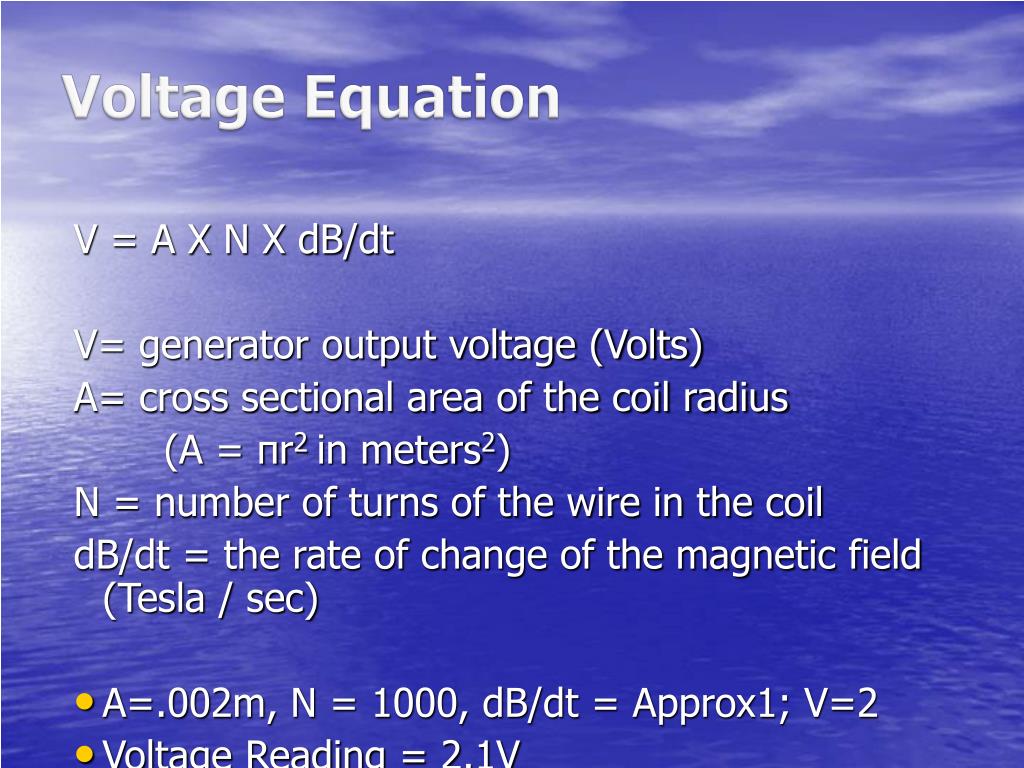 Voltage Equation

V = A X N X dB/dt

V= generator output voltage (Volts)
A= cross sectional area of the coil radius
(A = $\pi r^2$ in meters$^2$)
N = number of turns of the wire in the coil
dB/dt = the rate of change of the magnetic field (Tesla / sec)

• A=.002m, N = 1000, dB/dt = Approx1; V=2
• Voltage Reading = 2.1V